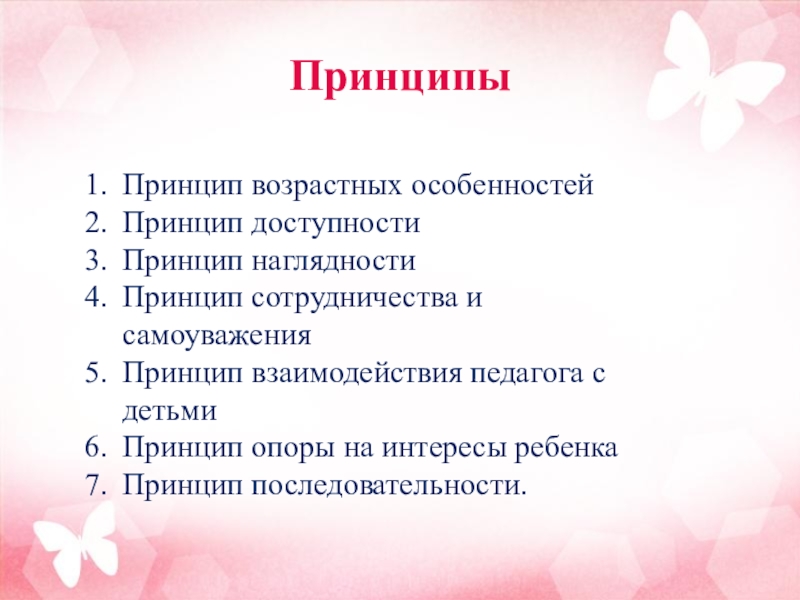 Принципы

1. Принцип возрастных особенностей
2. Принцип доступности
3. Принцип наглядности
4. Принцип сотрудничества и самоуважения
5. Принцип взаимодействия педагога с детьми
6. Принцип опоры на интересы ребенка
7. Принцип последовательности.